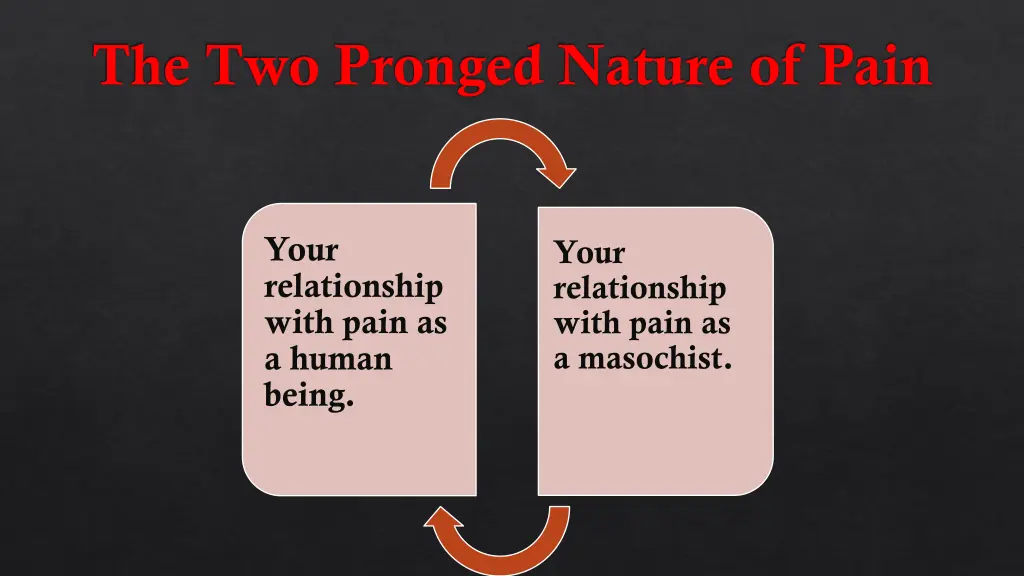 The Two Pronged Nature of Pain

Your relationship with pain as a human being.

Your relationship with pain as a masochist.